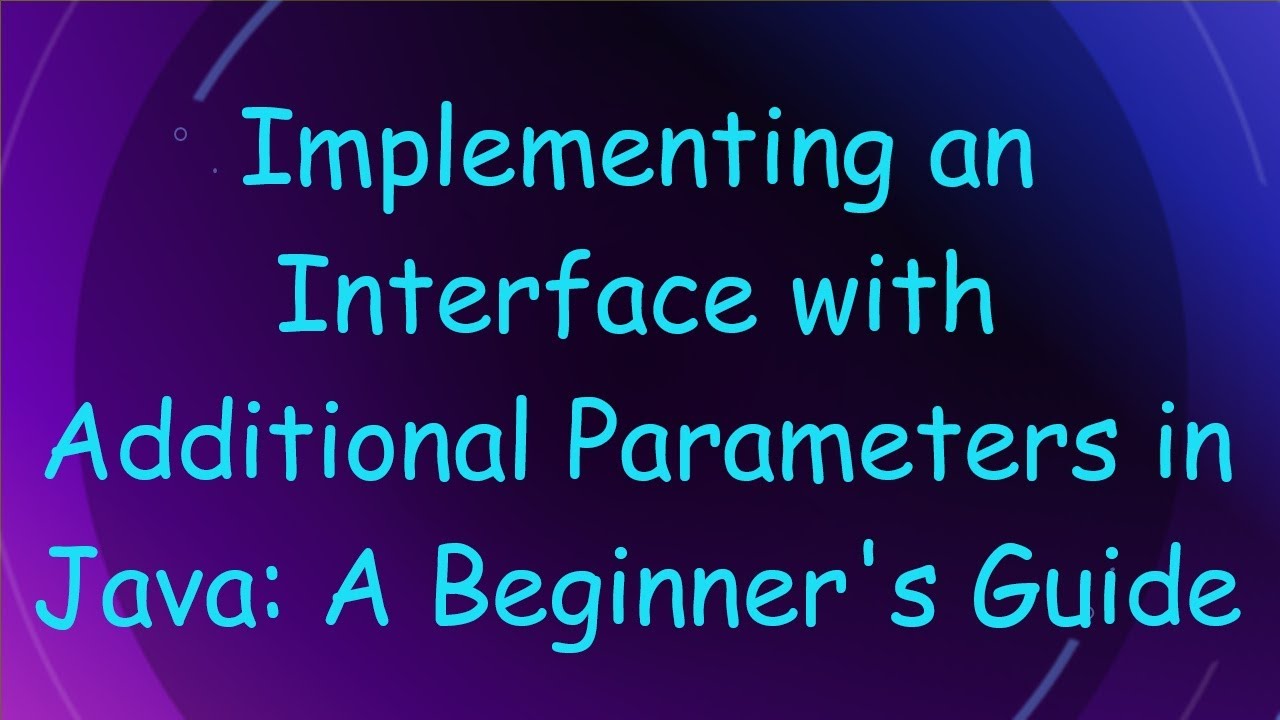 Implementing an Interface with Additional Parameters in Java: A Beginner's Guide